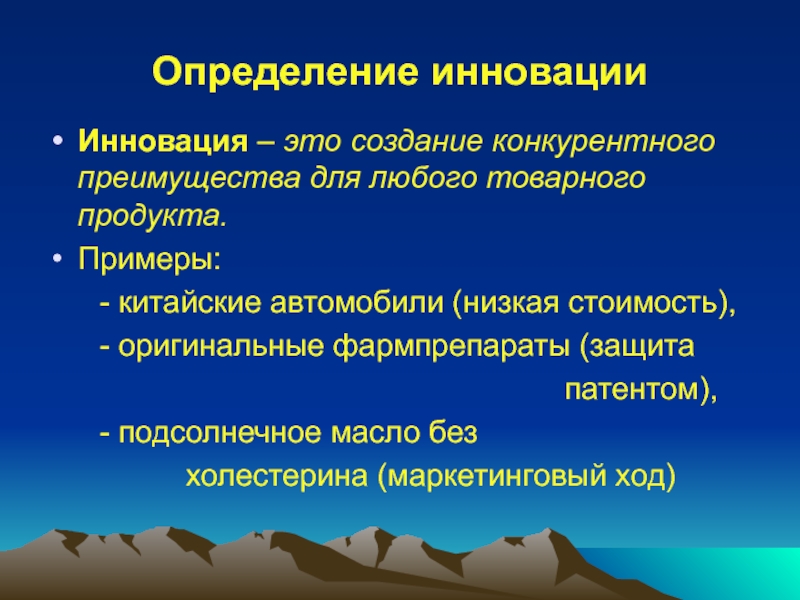 Определение инновации

• Инновация – это создание конкурентного преимущества для любого товарного продукта.

• Примеры:

- китайские автомобили (низкая стоимость),

- оригинальные фармпрепараты (защита патентом),

- подсолнечное масло без холестерина (маркетинговый ход)